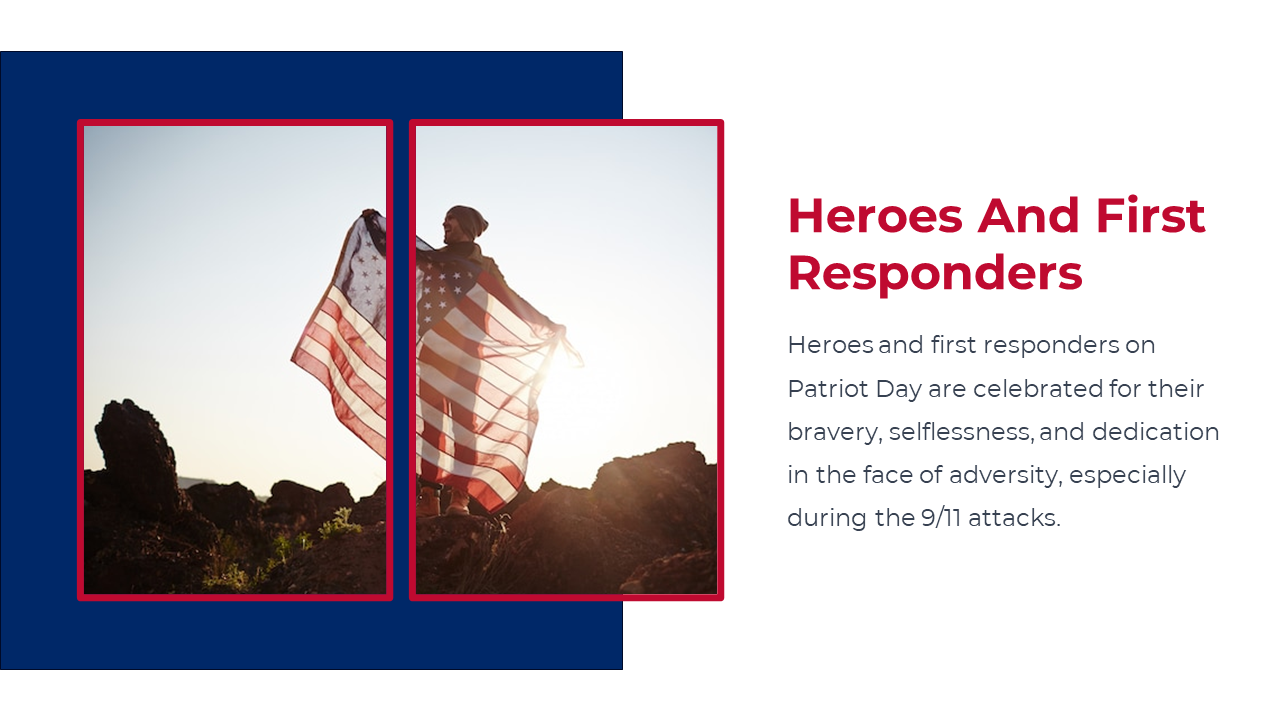 Heroes And First Responders

Heroes and first responders on Patriot Day are celebrated for their bravery, selflessness, and dedication in the face of adversity, especially during the 9/11 attacks.